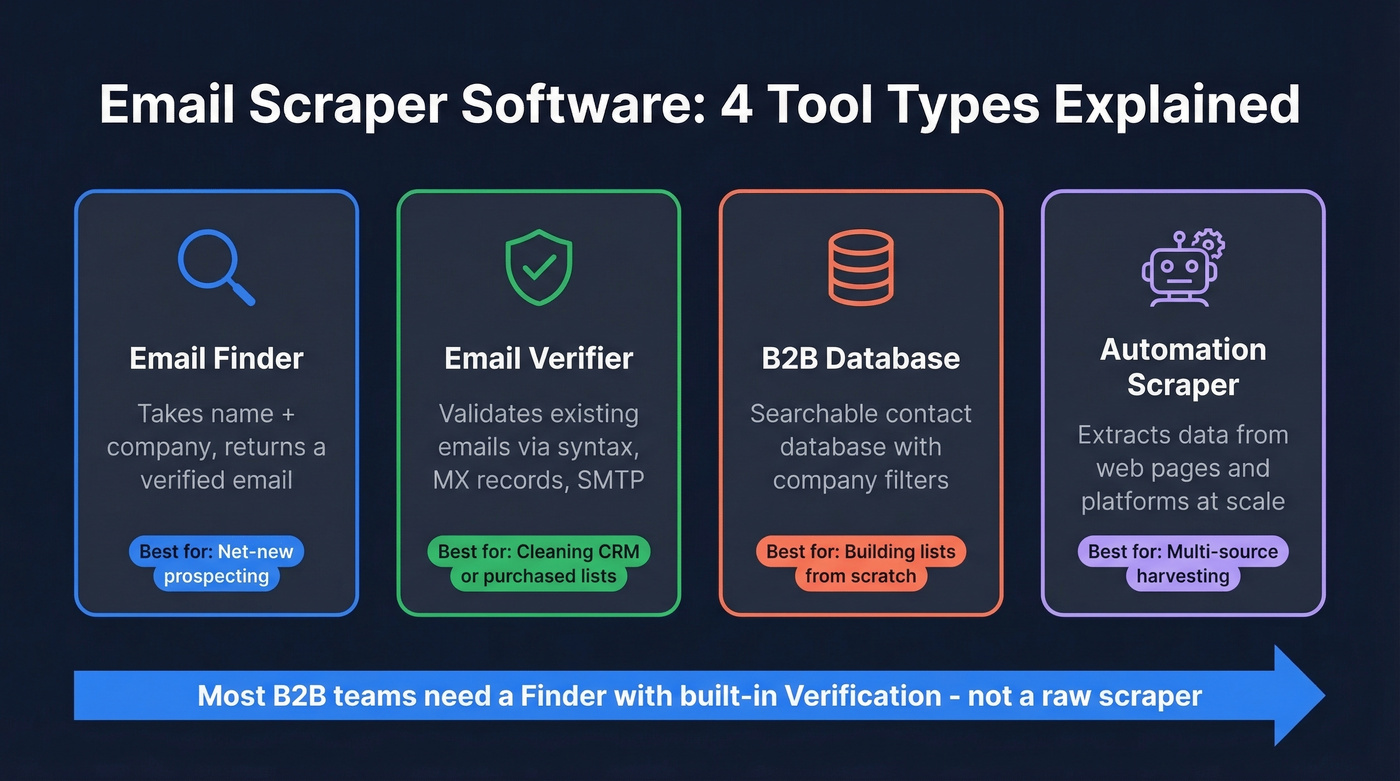 Email Scraper Software: 4 Tool Types Explained

Email Finder

Takes name + company, returns a verified email

Best for: Net-new prospecting

Email Verifier

Validates existing emails via syntax, MX records, SMTP

Best for: Cleaning CRM or purchased lists

B2B Database

Searchable contact database with company filters

Best for: Building lists from scratch

Automation Scraper

Extracts data from web pages and platforms at scale

Best for: Multi-source harvesting

Most B2B teams need a Finder with built-in Verification - not a raw scraper